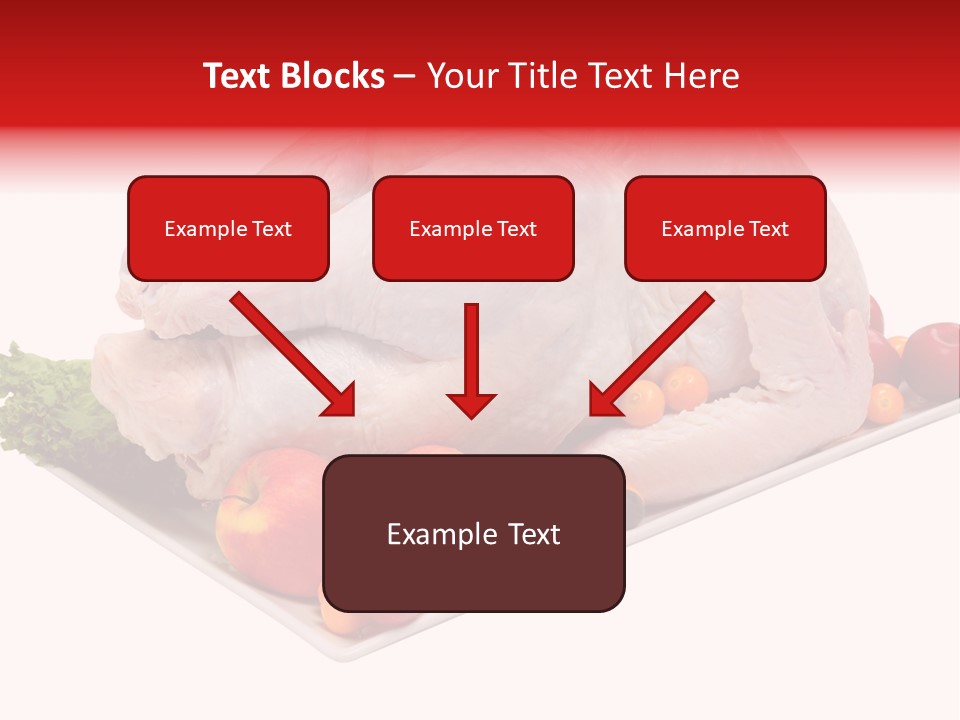 Text Blocks – Your Title Text Here

Example Text

Example Text

Example Text

Example Text